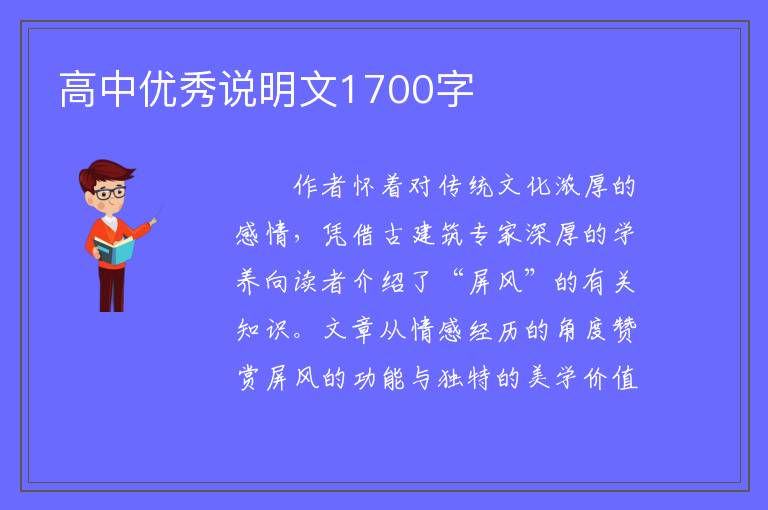 高中优秀说明文1700字

作者怀着对传统文化浓厚的感情，凭借古建筑专家深厚的学养向读者介绍了“屏风”的有关知识。文章从情感经历的角度赞赏屏风的功能与独特的美学价值